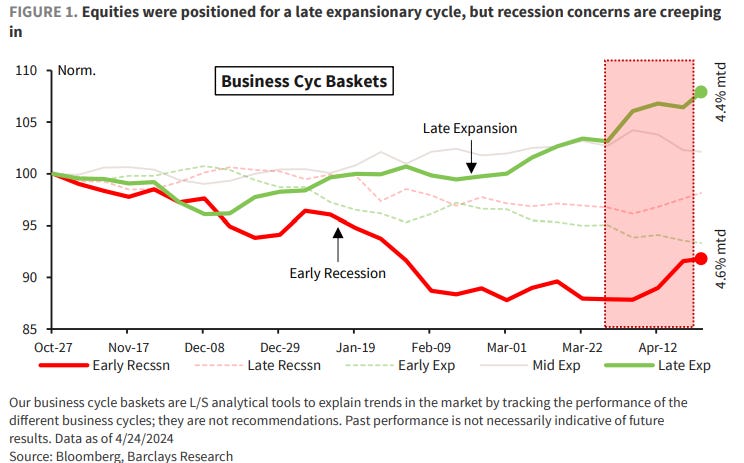 FIGURE 1. Equities were positioned for a late expansionary cycle, but recession concerns are creeping in

Norm.

Business Cyc Baskets

110
105
100
95
90
85

Late Expansion

Early Recession

4.4% mtd

4.6% mtd

Oct-27
Nov-17
Dec-08
Dec-29
Jan-19
Feb-09
Mar-01
Mar-22
Apr-12

Early Recssn
Late Recssn
Early Exp
Mid Exp
Late Exp

Our business cycle baskets are L/S analytical tools to explain trends in the market by tracking the performance of the different business cycles; they are not recommendations. Past performance is not necessarily indicative of future results. Data as of 4/24/2024
Source: Bloomberg, Barclays Research